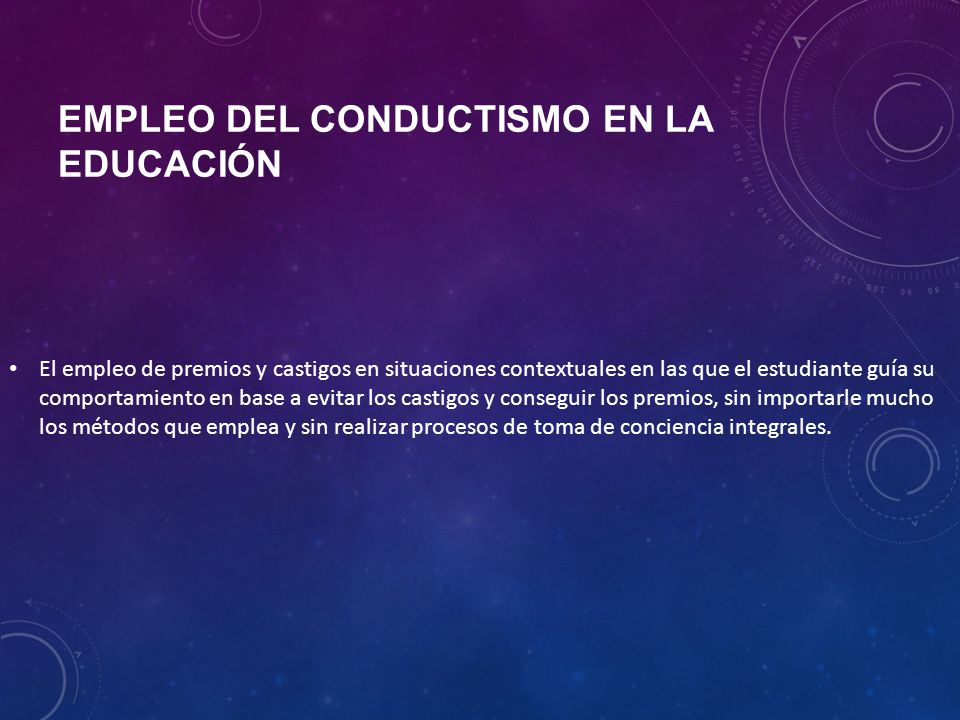 EMPLEO DEL CONDUCTISMO EN LA EDUCACIÓN

• El empleo de premios y castigos en situaciones contextuales en las que el estudiante guía su comportamiento en base a evitar los castigos y conseguir los premios, sin importarle mucho los métodos que emplea y sin realizar procesos de toma de conciencia integrales.